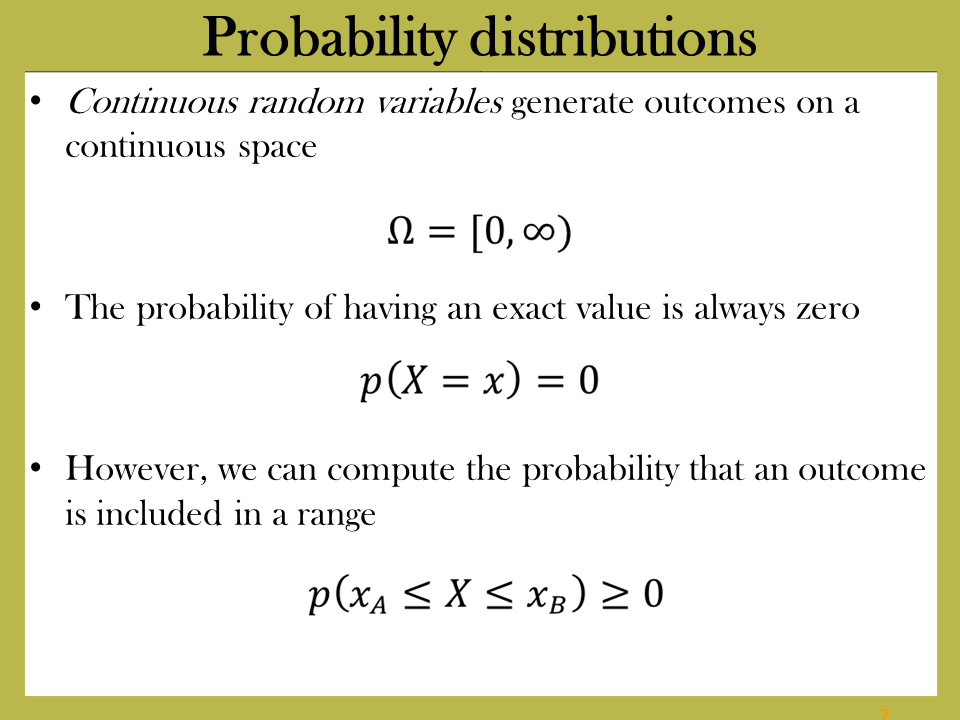 Probability distributions

• Continuous random variables generate outcomes on a continuous space

$\Omega = [0, \infty)$

• The probability of having an exact value is always zero

$p(X = x) = 0$

• However, we can compute the probability that an outcome is included in a range

$p(x_A \leq X \leq x_B) \geq 0$

7